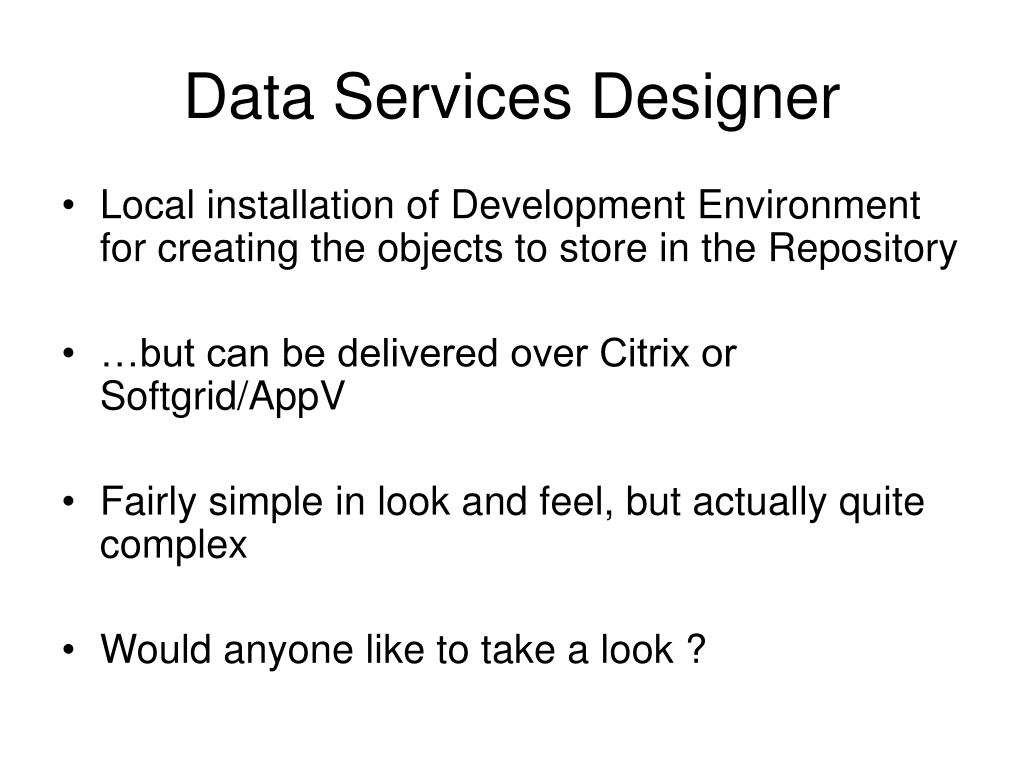 Data Services Designer

• Local installation of Development Environment for creating the objects to store in the Repository

• …but can be delivered over Citrix or Softgrid/AppV

• Fairly simple in look and feel, but actually quite complex

• Would anyone like to take a look ?